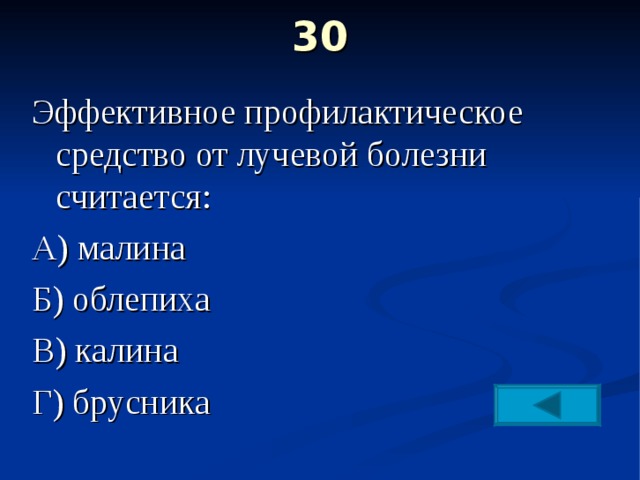 30

Эффективное профилактическое средство от лучевой болезни считается:

А) малина

Б) облепиха

В) калина

Г) брусника